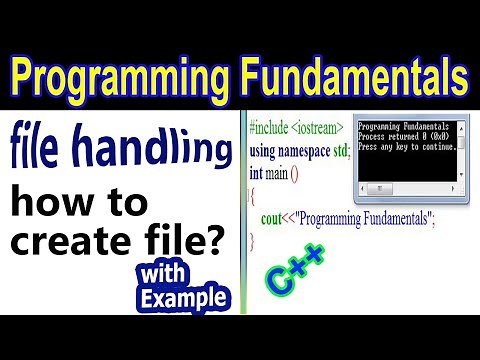 Programming Fundamentals

file handling
how to create file?
with Example

#include <iostream>
using namespace std;
int main ()
{
cout<<"Programming Fundamentals";
}

Programming Fundamentals
Process returned 0 (0x0)
Press any key to continue.

C++